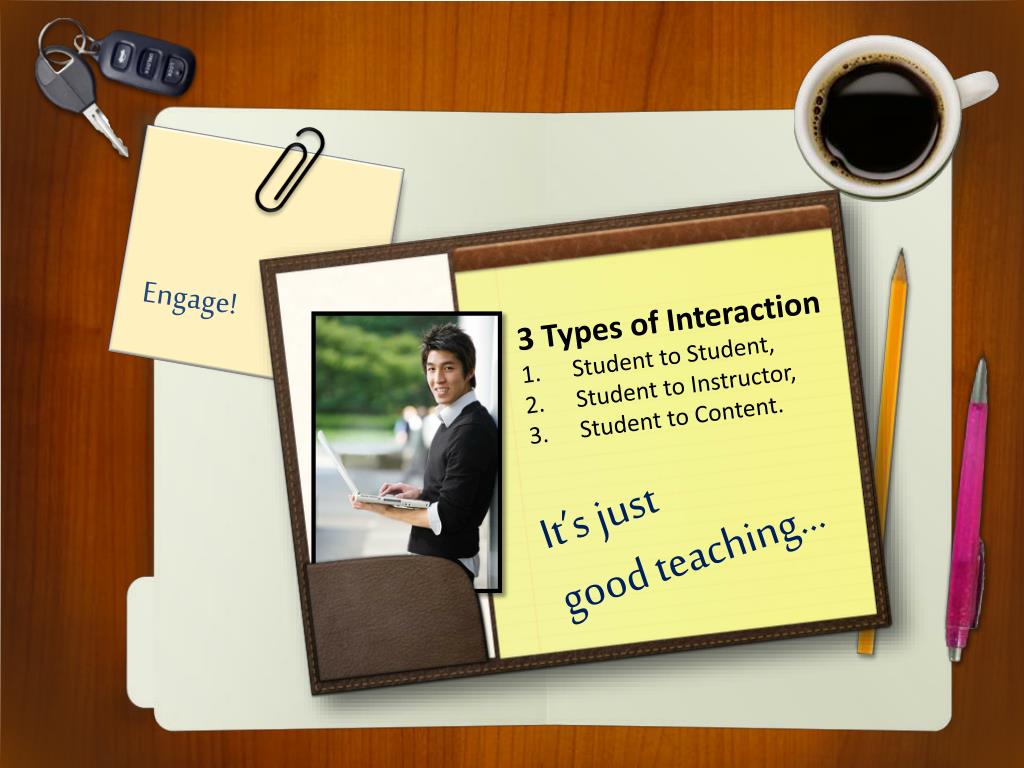 Engage!

3 Types of Interaction
1. Student to Student,
2. Student to Instructor,
3. Student to Content.

It's just good teaching…